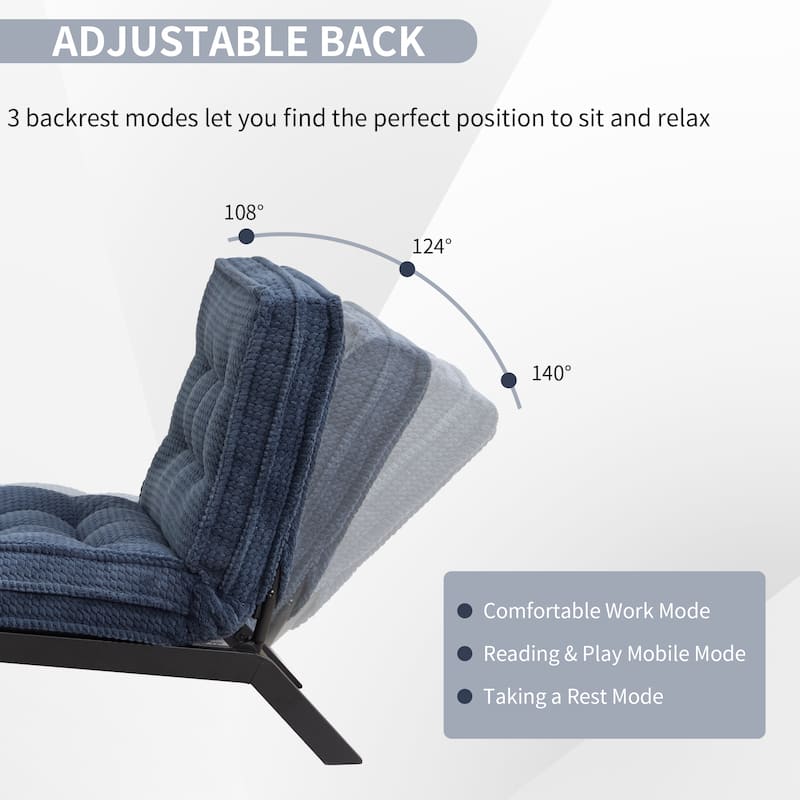 ADJUSTABLE BACK

3 backrest modes let you find the perfect position to sit and relax

108°

124°

140°

Comfortable Work Mode

Reading & Play Mobile Mode

Taking a Rest Mode